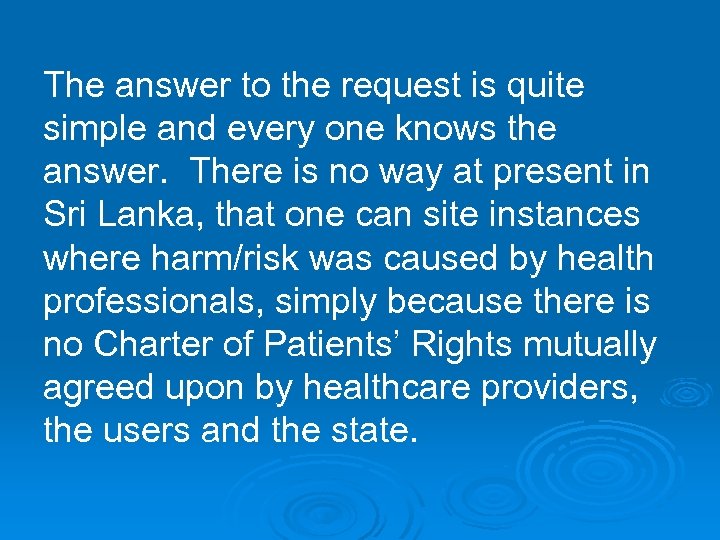 The answer to the request is quite simple and every one knows the answer. There is no way at present in Sri Lanka, that one can site instances where harm/risk was caused by health professionals, simply because there is no Charter of Patients’ Rights mutually agreed upon by healthcare providers, the users and the state.